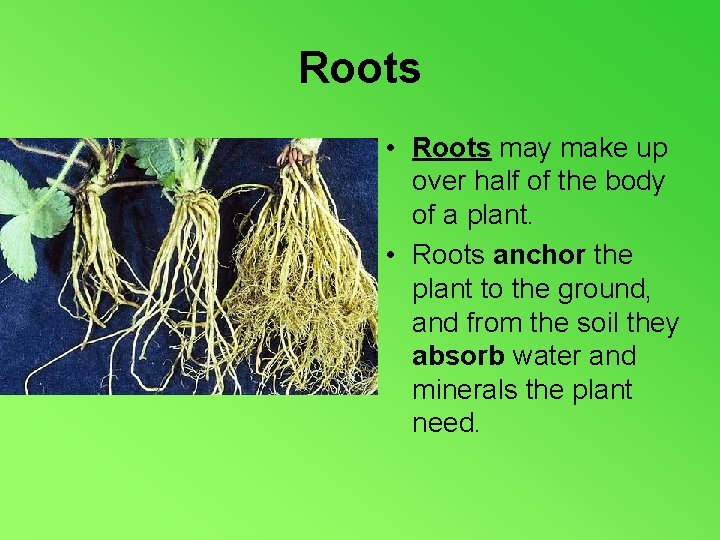 Roots

• Roots may make up over half of the body of a plant.
• Roots anchor the plant to the ground, and from the soil they absorb water and minerals the plant need.